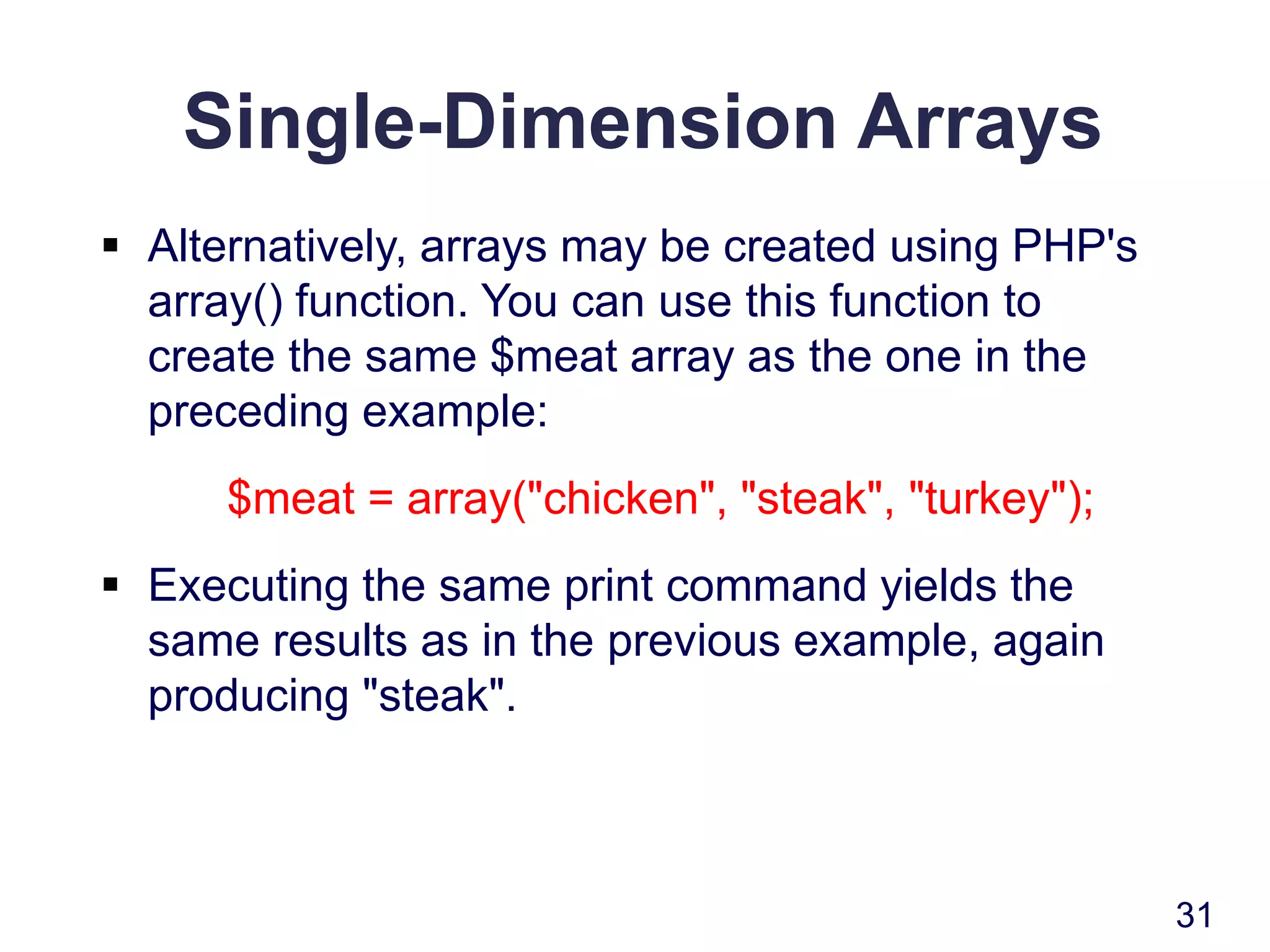 Single-Dimension Arrays

▪ Alternatively, arrays may be created using PHP's array() function. You can use this function to create the same \$meat array as the one in the preceding example:

\$meat = array("chicken", "steak", "turkey");

▪ Executing the same print command yields the same results as in the previous example, again producing "steak".

31